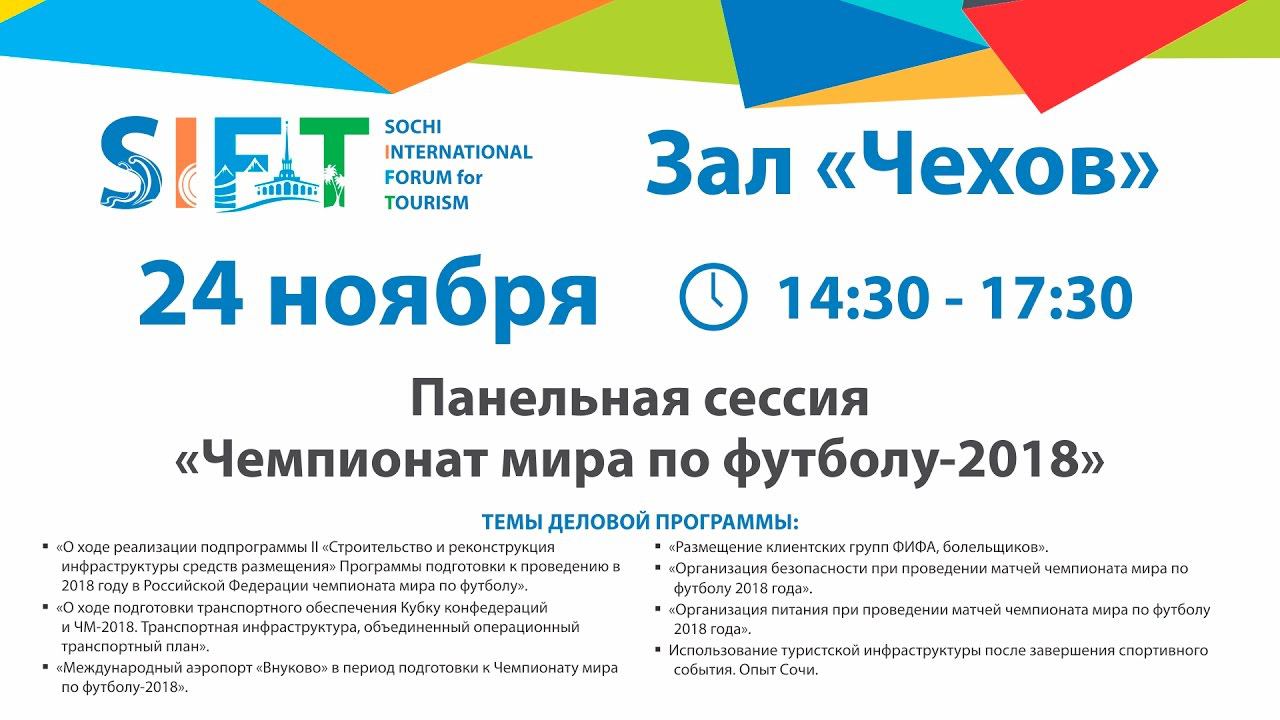 SIFT
SOCHI INTERNATIONAL FORUM for TOURISM

Зал «Чехов»

24 ноября

14:30 - 17:30

Панельная сессия
«Чемпионат мира по футболу-2018»

ТЕМЫ ДЕЛОВОЙ ПРОГРАММЫ:

▪ «О ходе реализации подпрограммы II «Строительство и реконструкция инфраструктуры средств размещения» Программы подготовки к проведению в 2018 году в Российской Федерации чемпионата мира по футболу».
▪ «О ходе подготовки транспортного обеспечения Кубку конфедераций и ЧМ-2018. Транспортная инфраструктура, объединенный операционный транспортный план».
▪ «Международный аэропорт «Внуково» в период подготовки к Чемпионату мира по футболу-2018».

▪ «Размещение клиентских групп ФИФА, болельщиков».
▪ «Организация безопасности при проведении матчей чемпионата мира по футболу 2018 года».
▪ «Организация питания при проведении матчей чемпионата мира по футболу 2018 года».
▪ Использование туристской инфраструктуры после завершения спортивного события. Опыт Сочи.